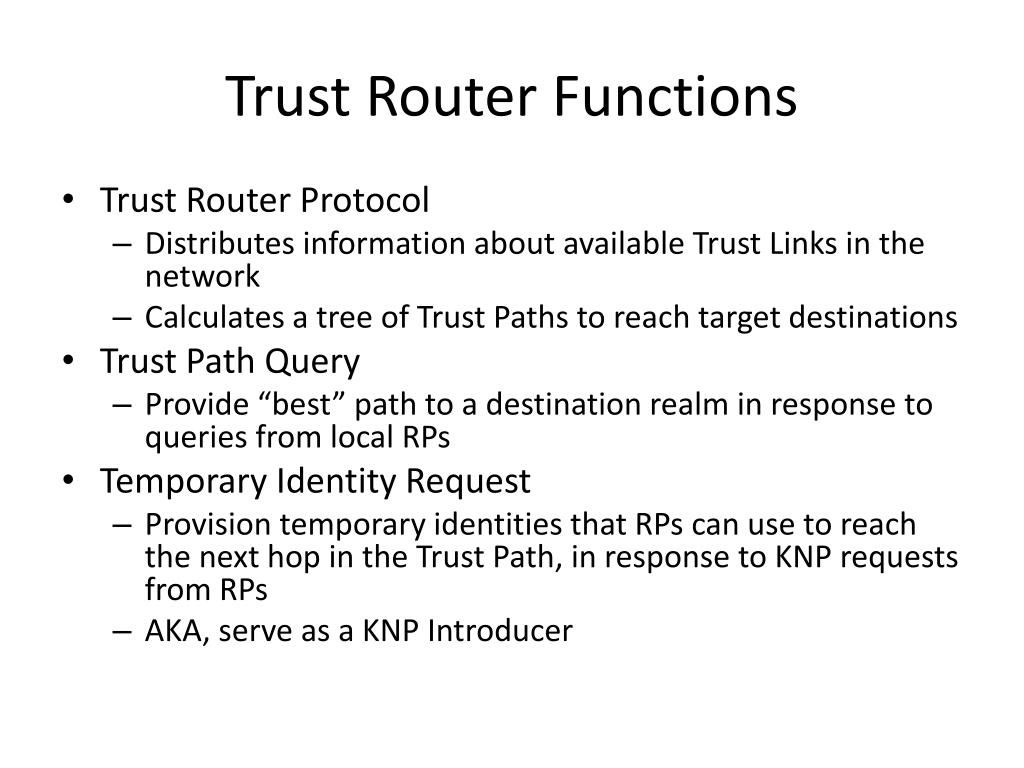 Trust Router Functions

• Trust Router Protocol
– Distributes information about available Trust Links in the network
– Calculates a tree of Trust Paths to reach target destinations
• Trust Path Query
– Provide “best” path to a destination realm in response to queries from local RPs
• Temporary Identity Request
– Provision temporary identities that RPs can use to reach the next hop in the Trust Path, in response to KNP requests from RPs
– AKA, serve as a KNP Introducer